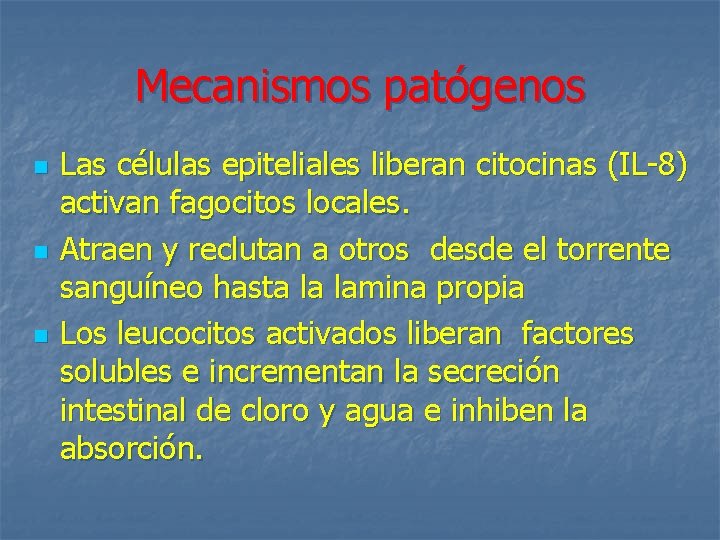 Mecanismos patógenos

- Las células epiteliales liberan citocinas (IL-8) activan fagocitos locales.
- Atraen y reclutan a otros desde el torrente sanguíneo hasta la lamina propia
- Los leucocitos activados liberan factores solubles e incrementan la secreción intestinal de cloro y agua e inhiben la absorción.